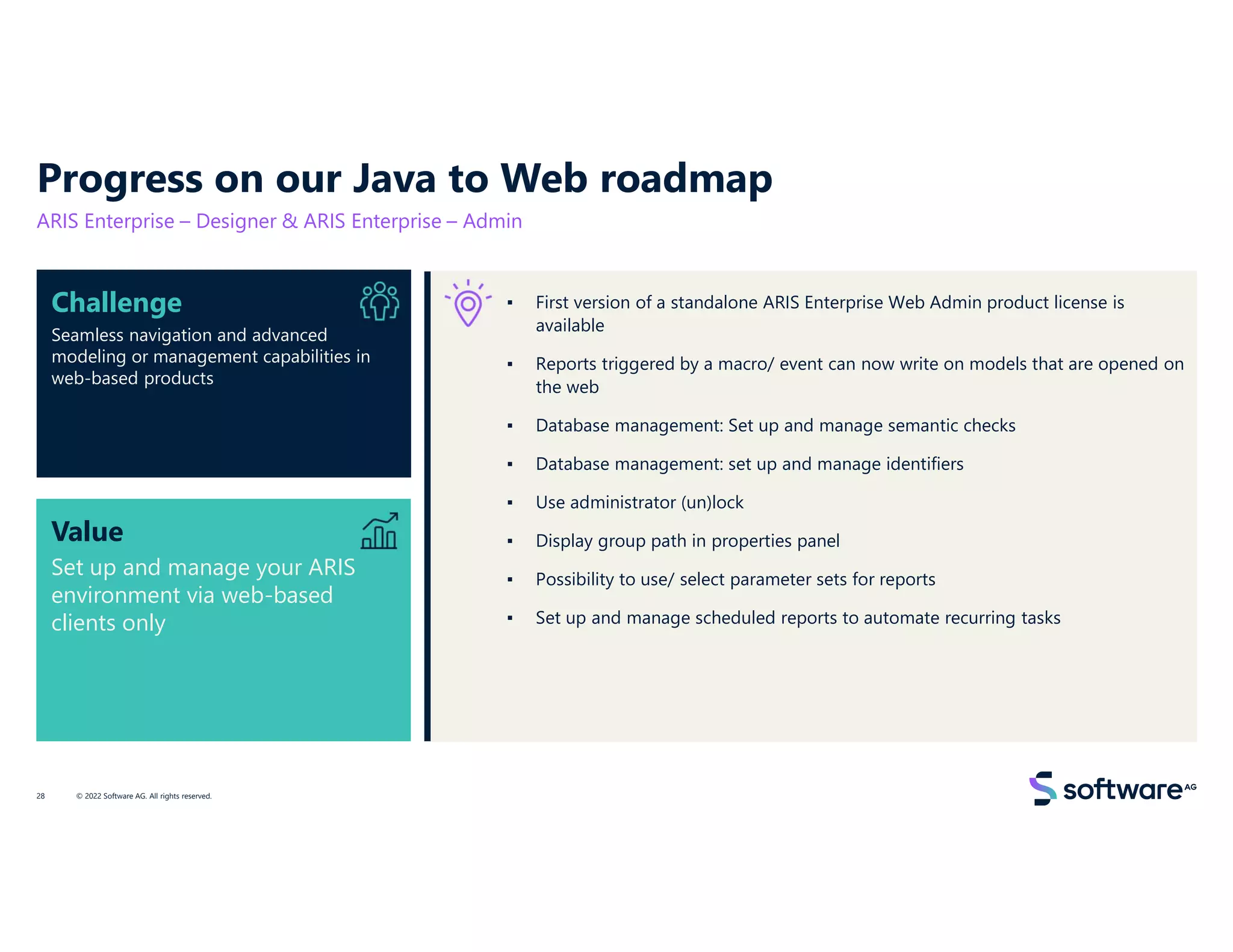 Progress on our Java to Web roadmap

ARIS Enterprise – Designer & ARIS Enterprise – Admin

Challenge

Seamless navigation and advanced modeling or management capabilities in web-based products

Value

Set up and manage your ARIS environment via web-based clients only

▪ First version of a standalone ARIS Enterprise Web Admin product license is available

▪ Reports triggered by a macro/ event can now write on models that are opened on the web

▪ Database management: Set up and manage semantic checks

▪ Database management: set up and manage identifiers

▪ Use administrator (un)lock

▪ Display group path in properties panel

▪ Possibility to use/ select parameter sets for reports

▪ Set up and manage scheduled reports to automate recurring tasks

28 © 2022 Software AG. All rights reserved.

software AG